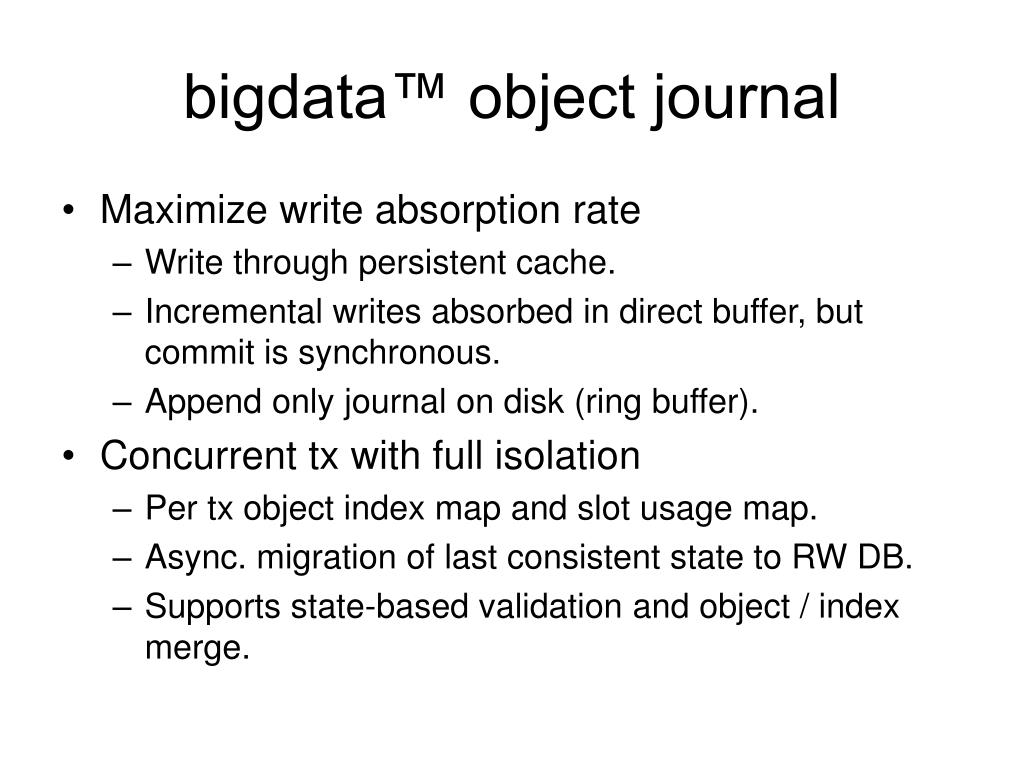 bigdata™ object journal

• Maximize write absorption rate
  – Write through persistent cache.
  – Incremental writes absorbed in direct buffer, but commit is synchronous.
  – Append only journal on disk (ring buffer).
• Concurrent tx with full isolation
  – Per tx object index map and slot usage map.
  – Async. migration of last consistent state to RW DB.
  – Supports state-based validation and object / index merge.